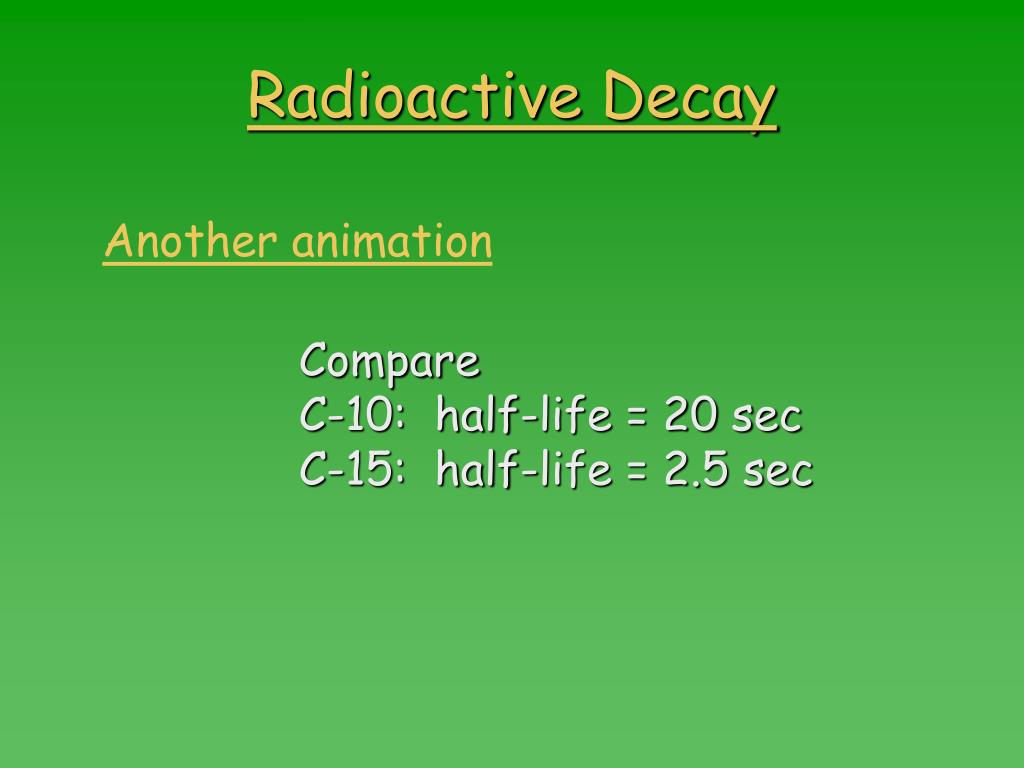 Radioactive Decay

Another animation

Compare
C-10: half-life = 20 sec
C-15: half-life = 2.5 sec